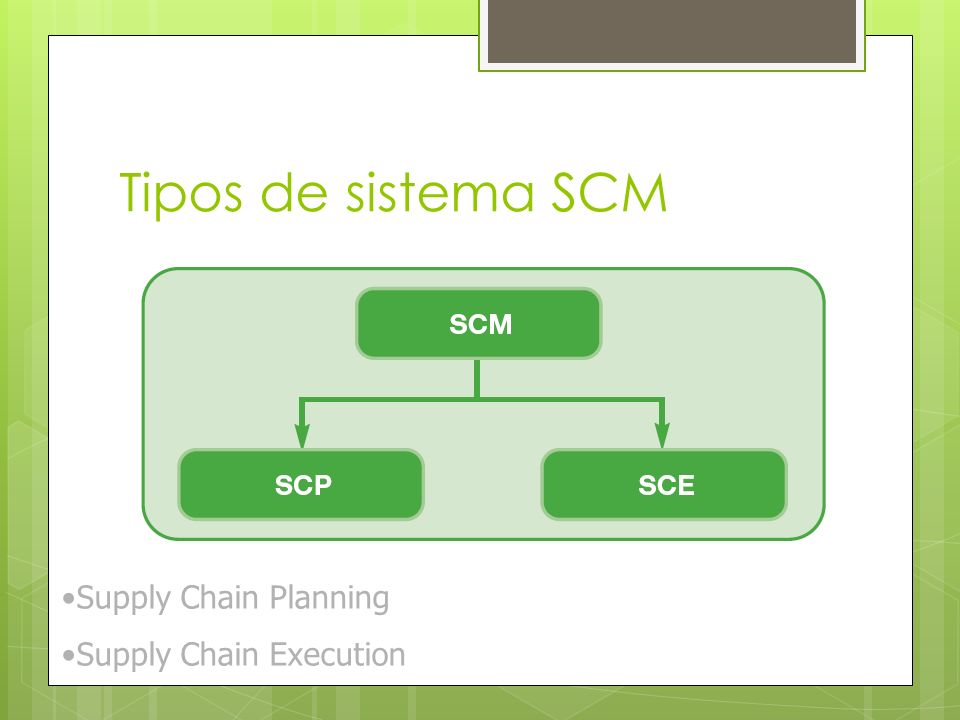 Tipos de sistema SCM

SCM

SCP

SCE

•Supply Chain Planning

•Supply Chain Execution